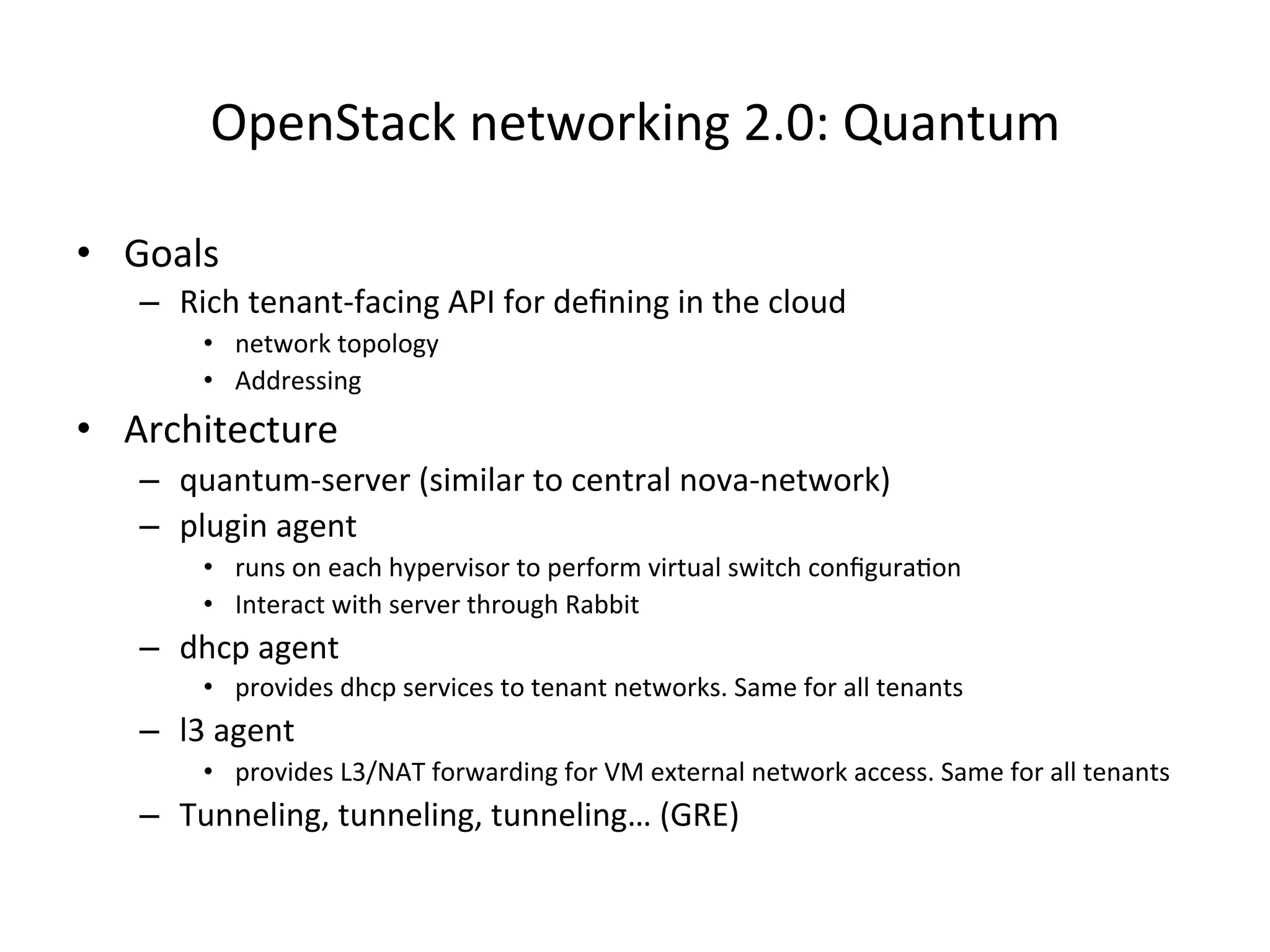 OpenStack networking 2.0: Quantum

• Goals
– Rich tenant-facing API for defining in the cloud
• network topology
• Addressing
• Architecture
– quantum-server (similar to central nova-network)
– plugin agent
• runs on each hypervisor to perform virtual switch configuration
• Interact with server through Rabbit
– dhcp agent
• provides dhcp services to tenant networks. Same for all tenants
– l3 agent
• provides L3/NAT forwarding for VM external network access. Same for all tenants
– Tunneling, tunneling, tunneling… (GRE)